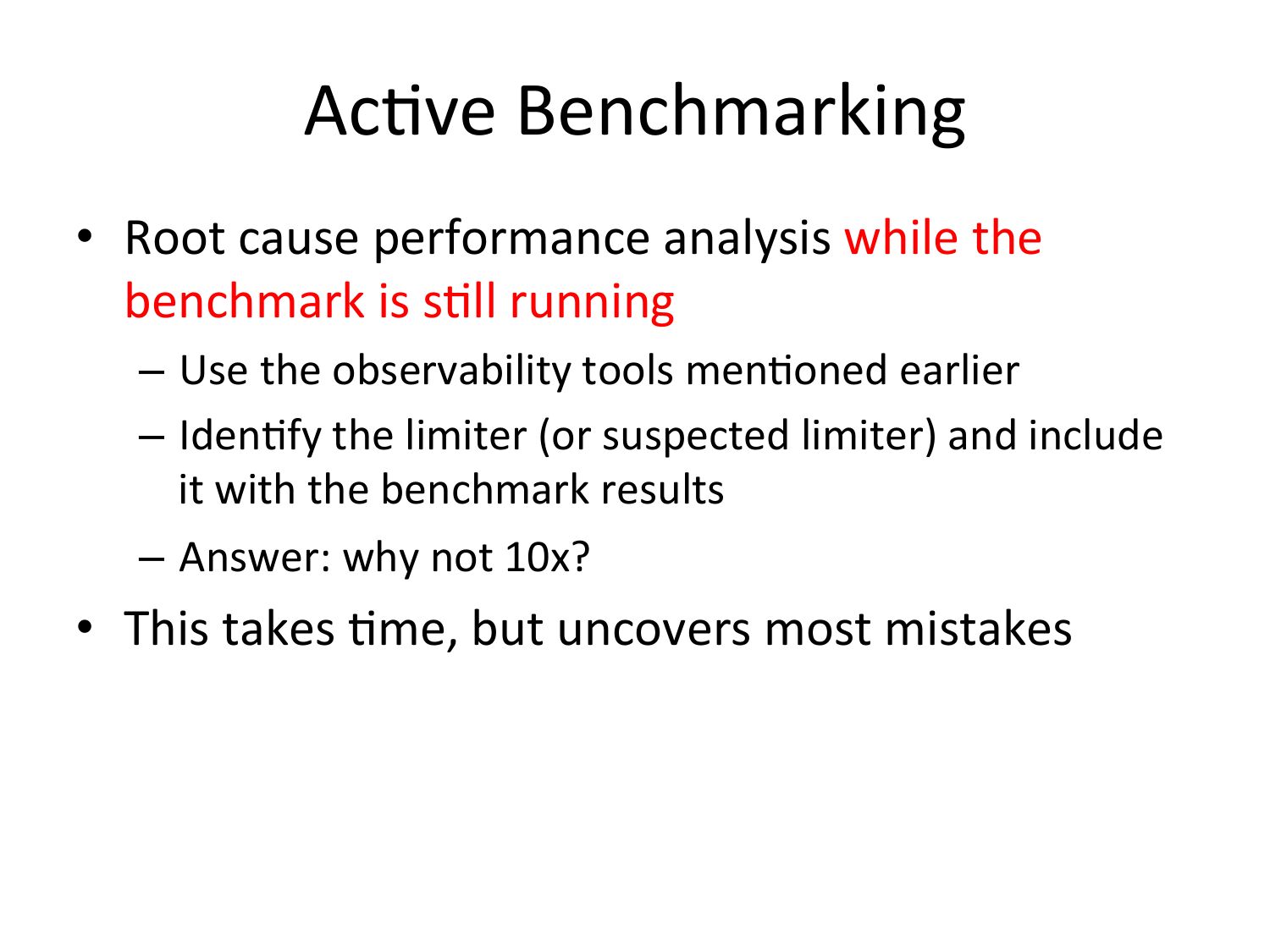 Active Benchmarking

• Root cause performance analysis while the benchmark is still running

– Use the observability tools mentioned earlier

– Identify the limiter (or suspected limiter) and include it with the benchmark results

– Answer: why not 10x?

• This takes time, but uncovers most mistakes